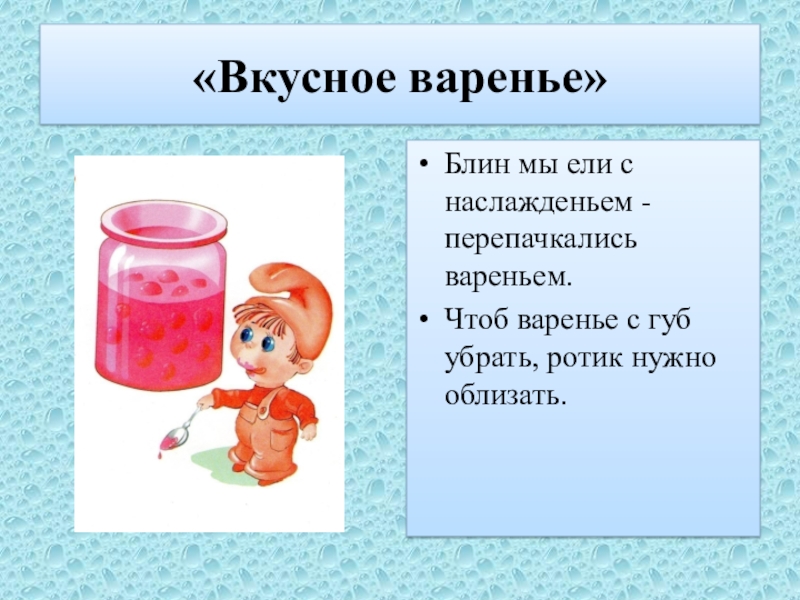 «Вкусное варенье»

• Блин мы ели с наслажденьем - перепачкались вареньем.
• Чтоб варенье с губ убрать, ротик нужно облизать.